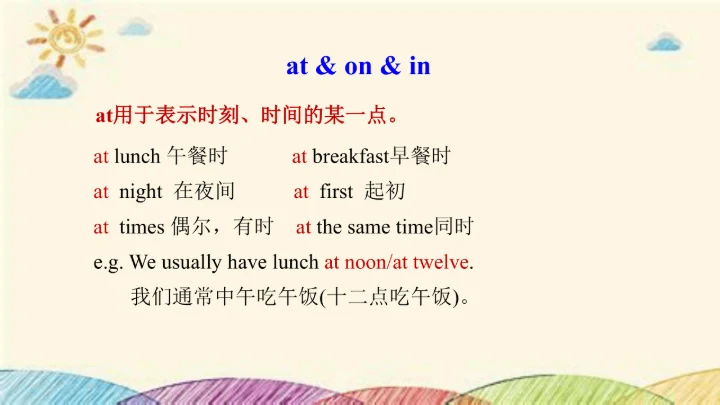 at & on & in

at用于表示时刻、时间的某一点。

at lunch 午餐时 at breakfast早餐时

at night 在夜间 at first 起初

at times 偶尔，有时 at the same time同时

e.g. We usually have lunch at noon/at twelve.

我们通常中午吃午饭(十二点吃午饭)。